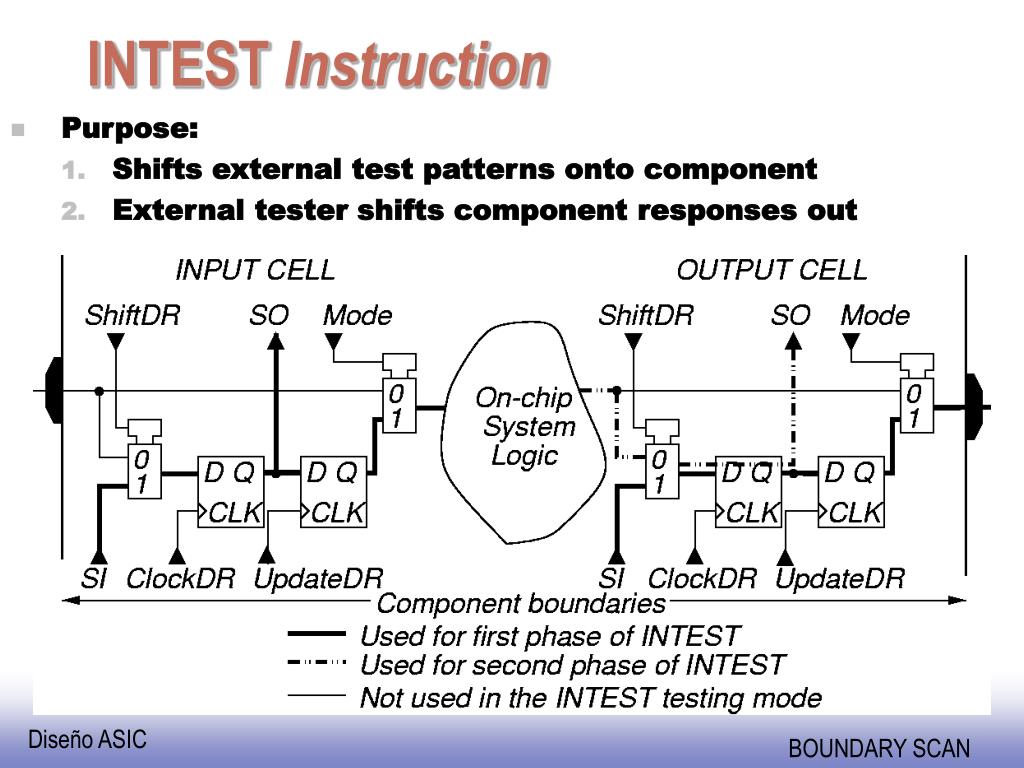 INTEST Instruction

Purpose:

1. Shifts external test patterns onto component
2. External tester shifts component responses out

INPUT CELL

ShiftDR SO Mode

0
1

0
1

D Q
CLK

D Q
CLK

SI ClockDR UpdateDR

On-chip System Logic

OUTPUT CELL

ShiftDR SO Mode

0
1

0
1

D Q
CLK

D Q
CLK

SI ClockDR UpdateDR

Component boundaries

Used for first phase of INTEST
Used for second phase of INTEST
Not used in the INTEST testing mode

Diseño ASIC

BOUNDARY SCAN